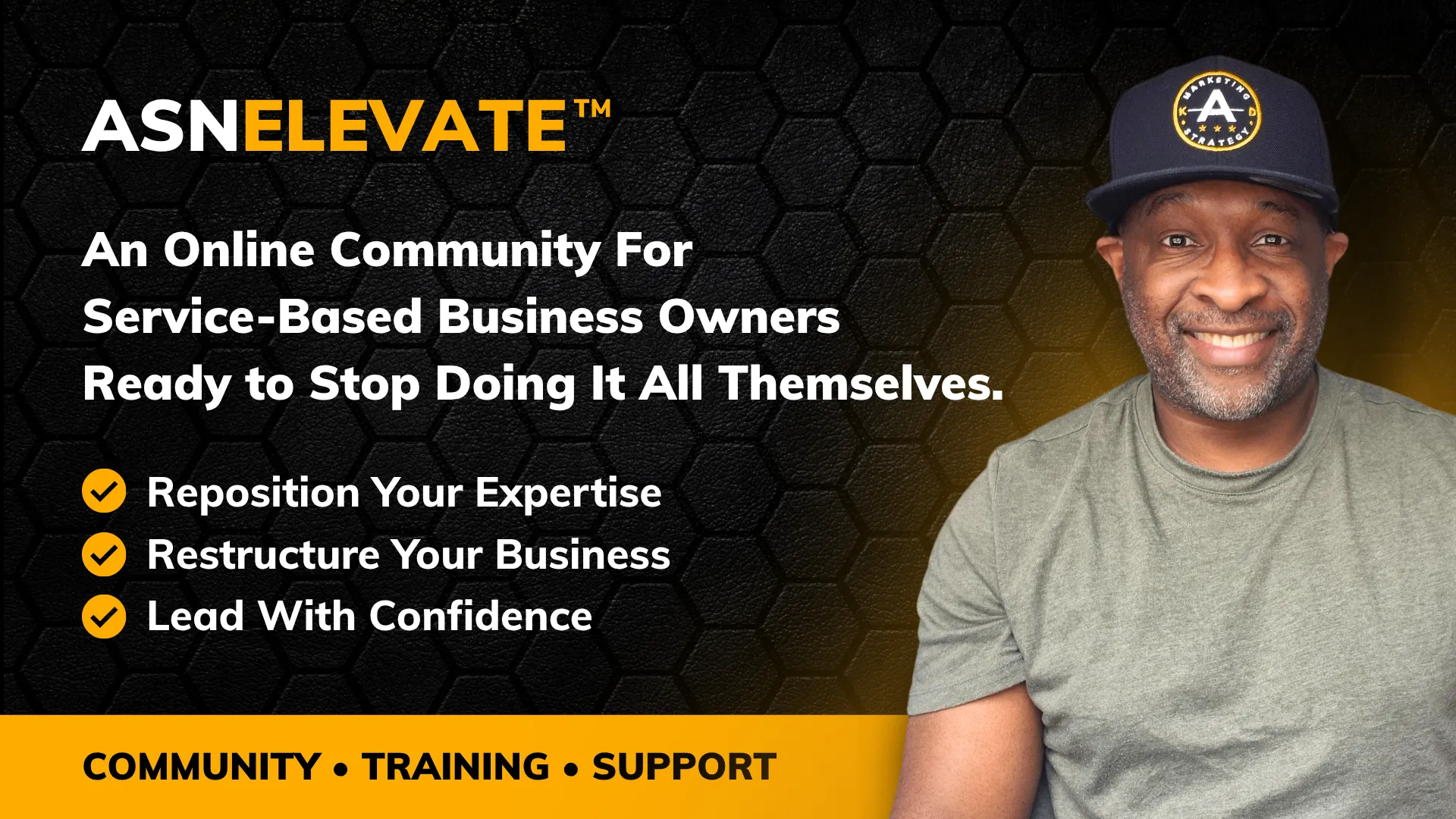 ASNELEVATE™

An Online Community For Service-Based Business Owners Ready to Stop Doing It All Themselves.

Reposition Your Expertise
Restructure Your Business
Lead With Confidence

COMMUNITY • TRAINING • SUPPORT

MARKETING
K A D
STRATEGY